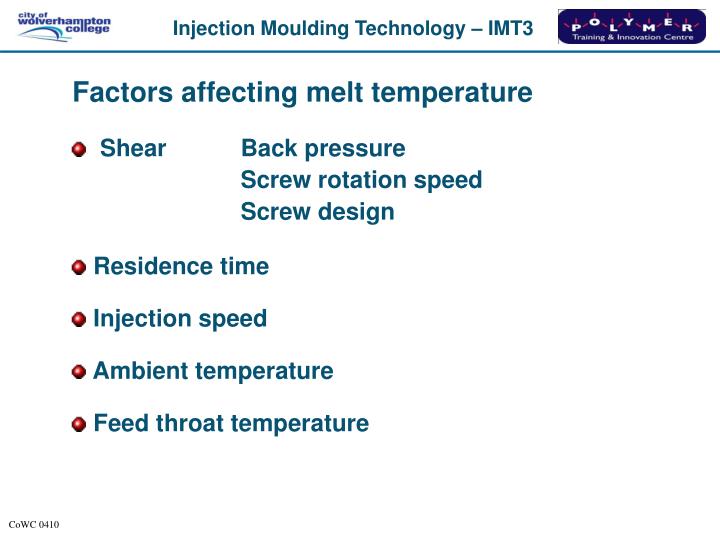 city of wolverhampton college

Injection Moulding Technology – IMT3

POLYMER
Training & Innovation Centre

Factors affecting melt temperature

Shear Back pressure
Screw rotation speed
Screw design

Residence time

Injection speed

Ambient temperature

Feed throat temperature

CoWC 0410